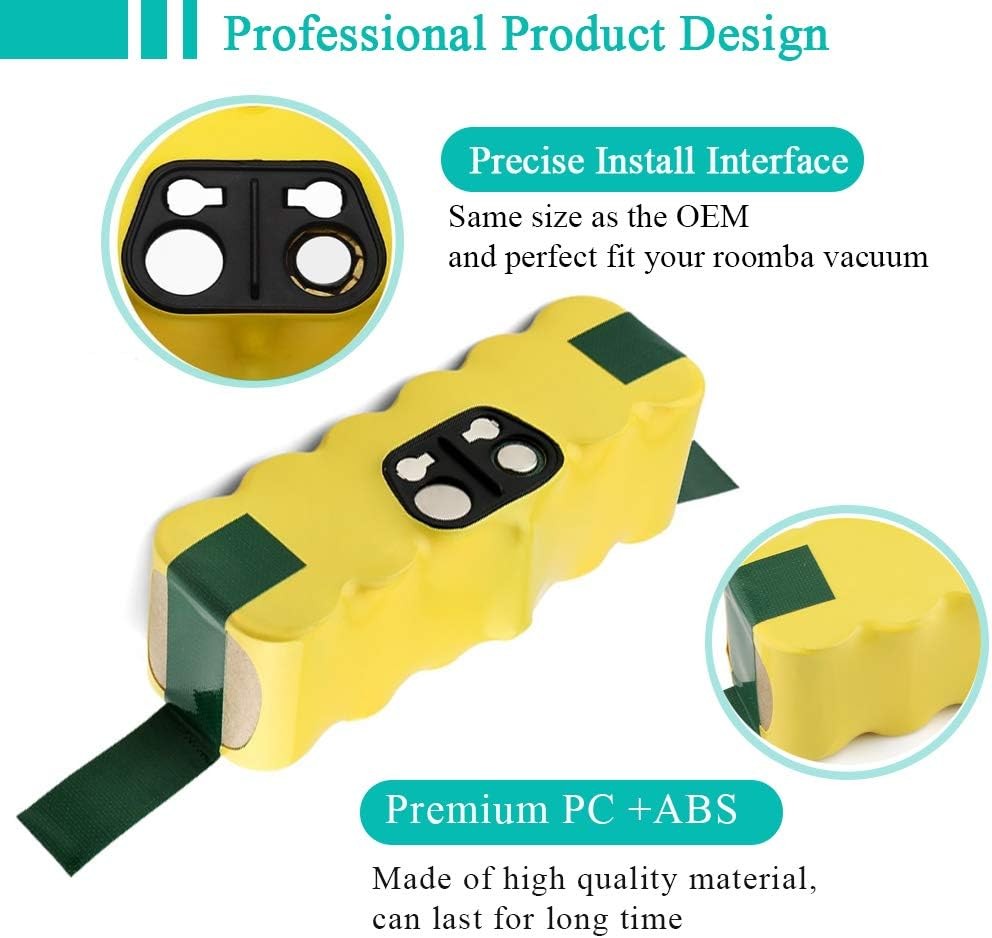 Professional Product Design

Precise Install Interface

Same size as the OEM
and perfect fit your roomba vacuum

Premium PC +ABS

Made of high quality material,
can last for long time